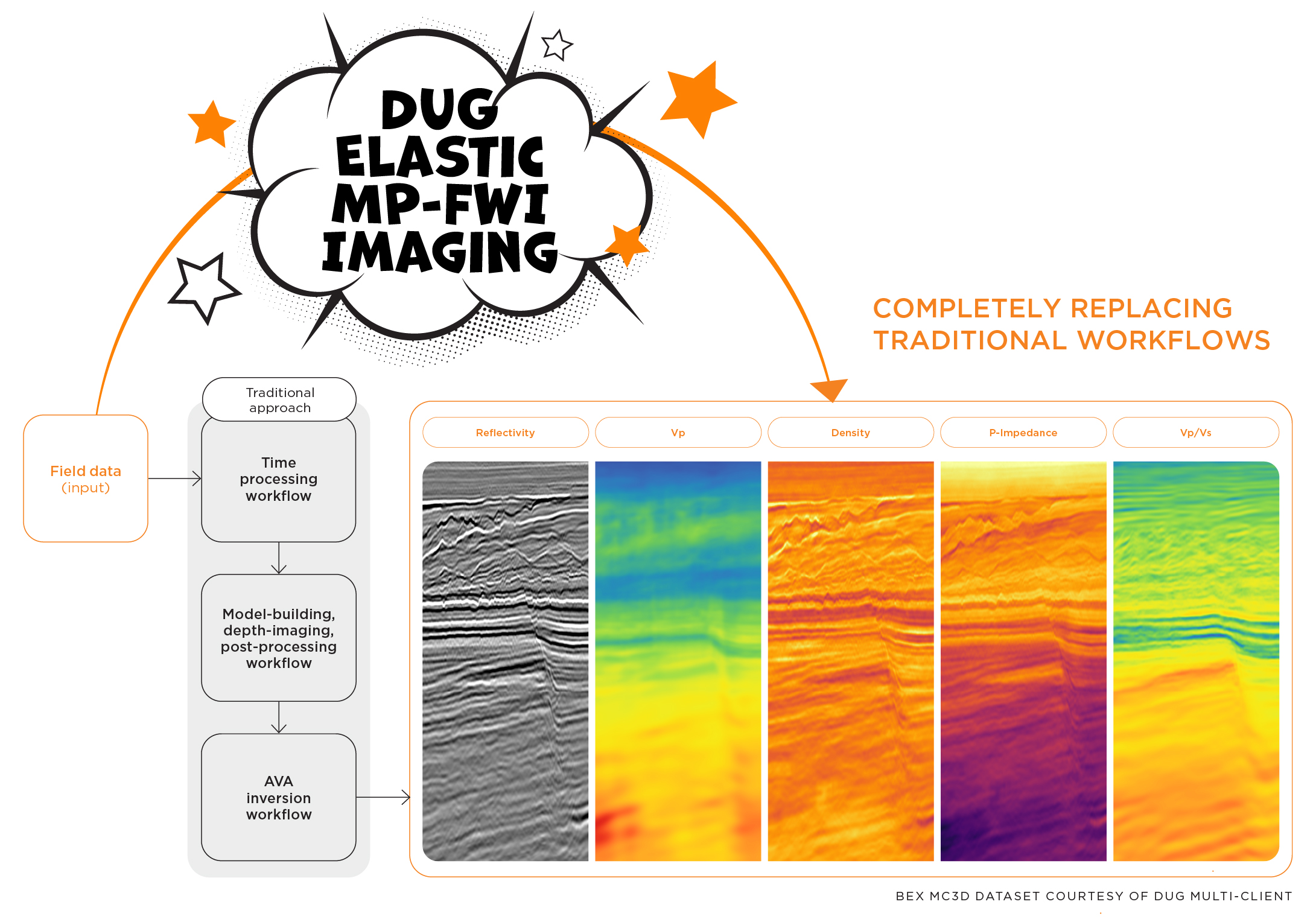 DUG ELASTIC MP-FWI IMAGING

COMPLETELY REPLACING TRADITIONAL WORKFLOWS

Field data (input)

Traditional approach

Time processing workflow

Model-building, depth-imaging, post-processing workflow

AVA inversion workflow

Reflectivity

Vp

Density

P-Impedance

Vp/Vs

BEX MC3D DATASET COURTESY OF DUG MULTI-CLIENT